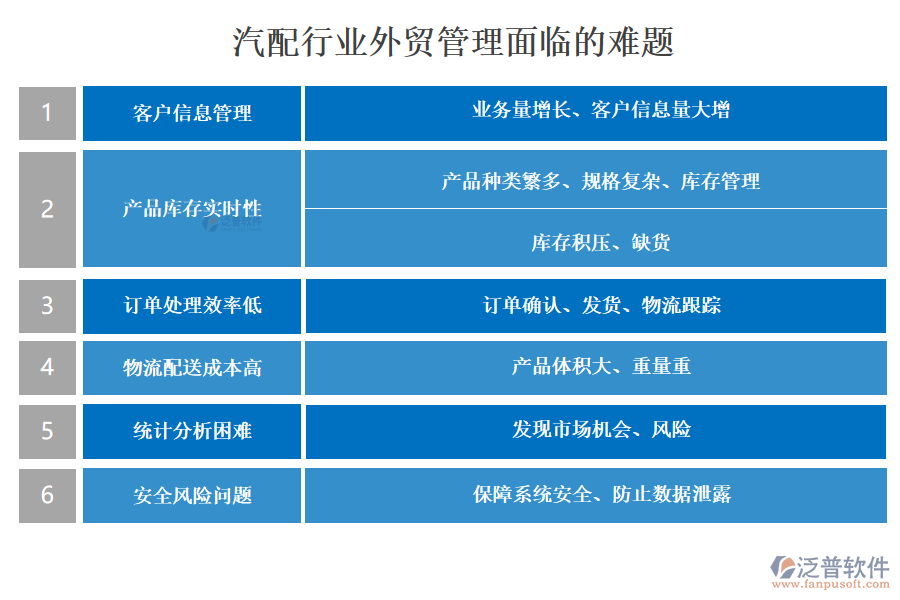 汽配行业外贸管理面临的难题

| 1 | 客户信息管理 | 业务量增长、客户信息量大增 |
|---|---|---|
| 2 | 产品库存实时性 | 产品种类繁多、规格复杂、库存管理 |
| | | 库存积压、缺货 |
| 3 | 订单处理效率低 | 订单确认、发货、物流跟踪 |
| 4 | 物流配送成本高 | 产品体积大、重量重 |
| 5 | 统计分析困难 | 发现市场机会、风险 |
| 6 | 安全风险问题 | 保障系统安全、防止数据泄露 |

泛普软件

泛普软件
www.fanpusoft.com